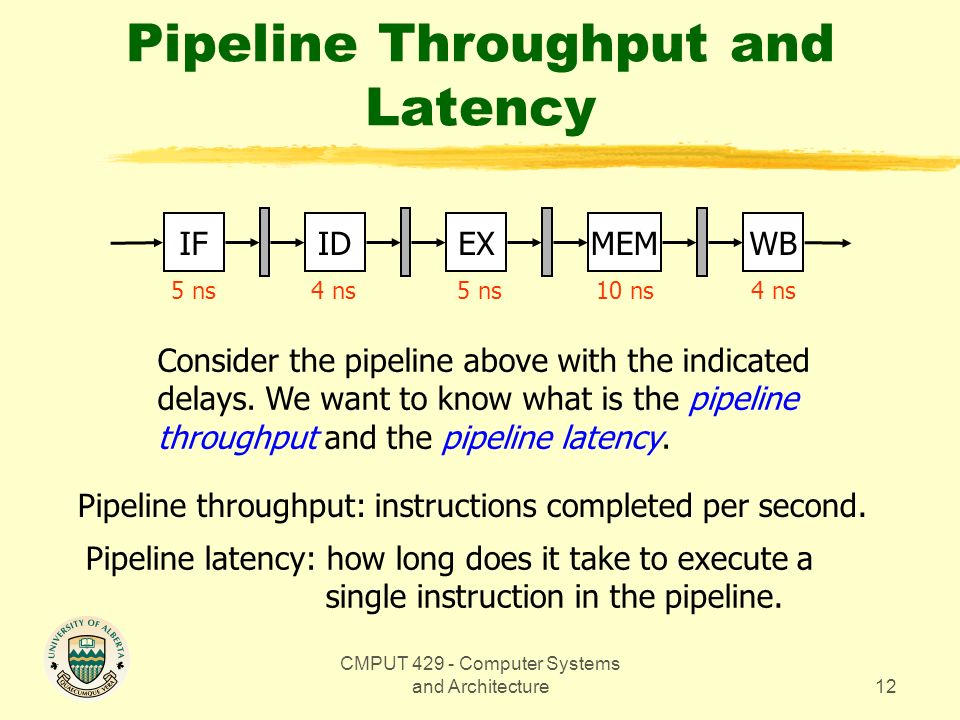 Pipeline Throughput and Latency

IF ID EX MEM WB
5 ns 4 ns 5 ns 10 ns 4 ns

Consider the pipeline above with the indicated delays. We want to know what is the pipeline throughput and the pipeline latency.

Pipeline throughput: instructions completed per second.

Pipeline latency: how long does it take to execute a single instruction in the pipeline.

UNIVERSITY OF ALBERTA
QUAECUMQUE VERA

CMPUT 429 - Computer Systems and Architecture

12